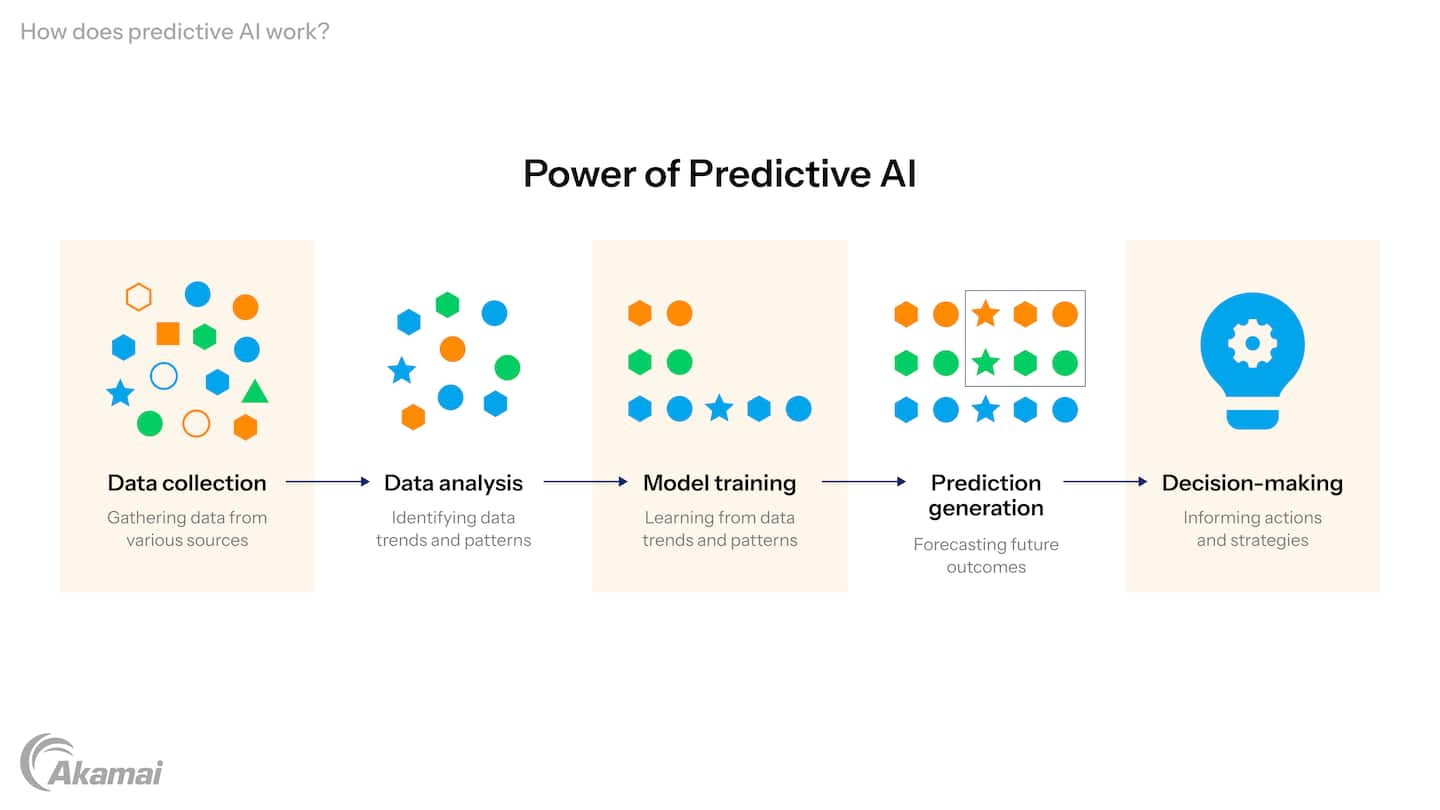 How does predictive AI work?

Power of Predictive AI

Data collection
Gathering data from various sources

Data analysis
Identifying data trends and patterns

Model training
Learning from data trends and patterns

Prediction generation
Forecasting future outcomes

Decision-making
Informing actions and strategies

Akamai